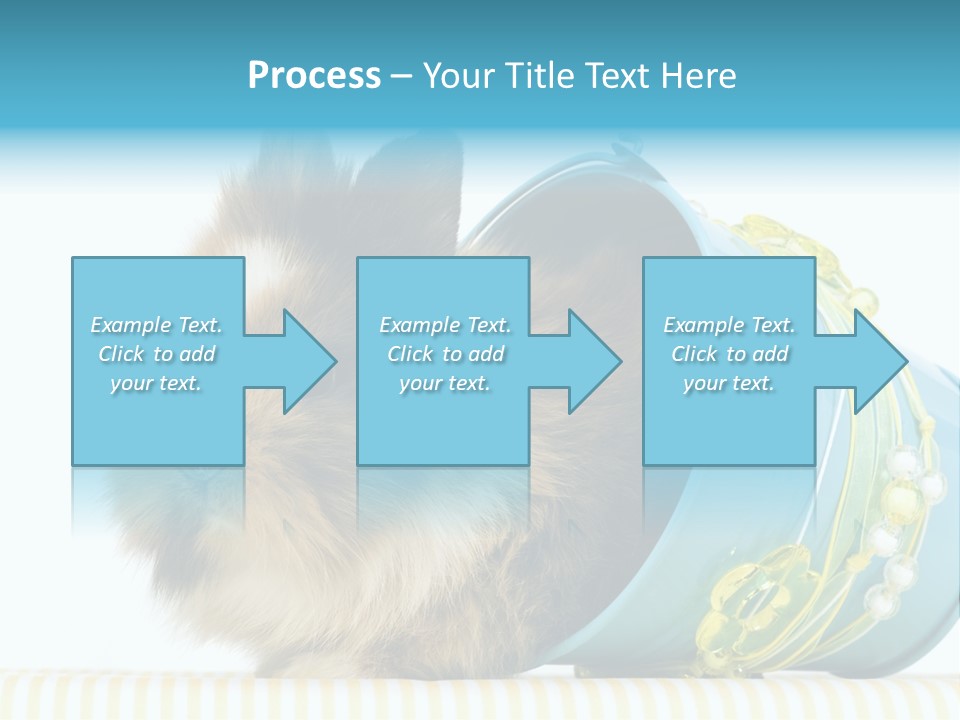 Process – Your Title Text Here

Example Text. Click to add your text.

Example Text. Click to add your text.

Example Text. Click to add your text.